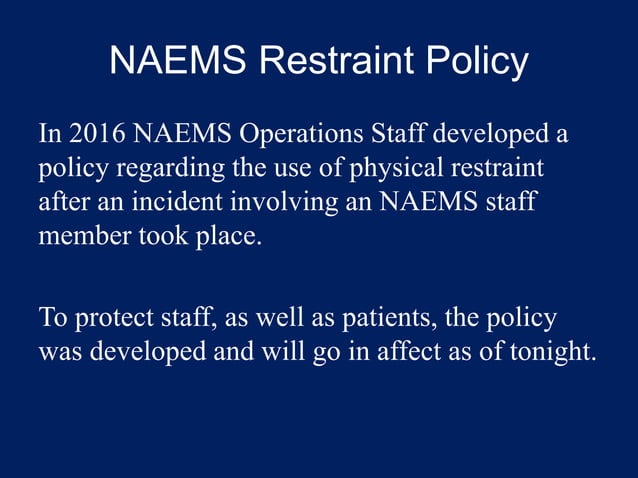 NAEMS Restraint Policy

In 2016 NAEMS Operations Staff developed a policy regarding the use of physical restraint after an incident involving an NAEMS staff member took place.

To protect staff, as well as patients, the policy was developed and will go in affect as of tonight.